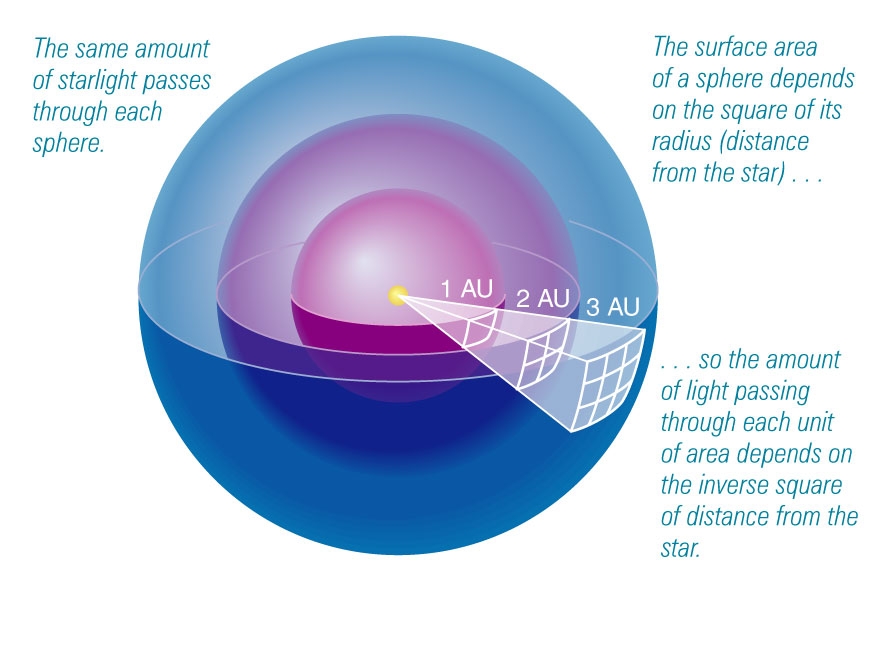 The same amount of starlight passes through each sphere.

The surface area of a sphere depends on the square of its radius (distance from the star) . . .

1 AU

2 AU

3 AU

. . . so the amount of light passing through each unit of area depends on the inverse square of distance from the star.